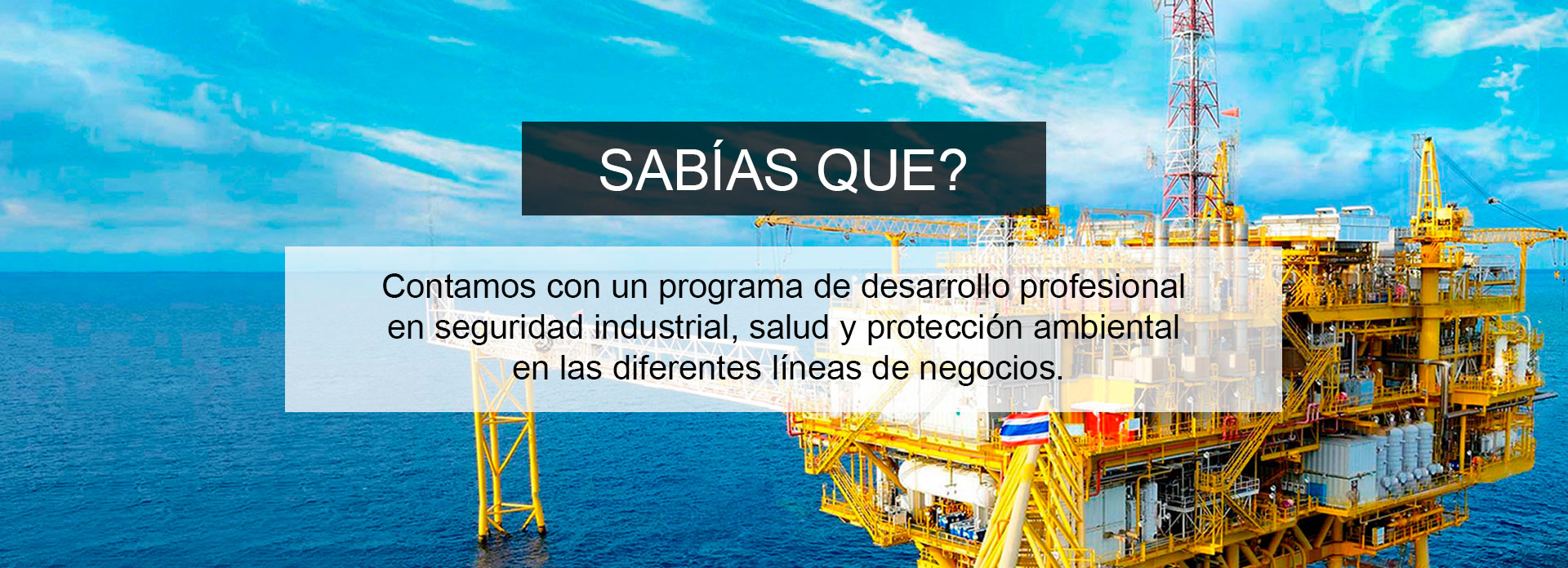 SABÍAS QUE?

Contamos con un programa de desarrollo profesional en seguridad industrial, salud y protección ambiental en las diferentes líneas de negocios.